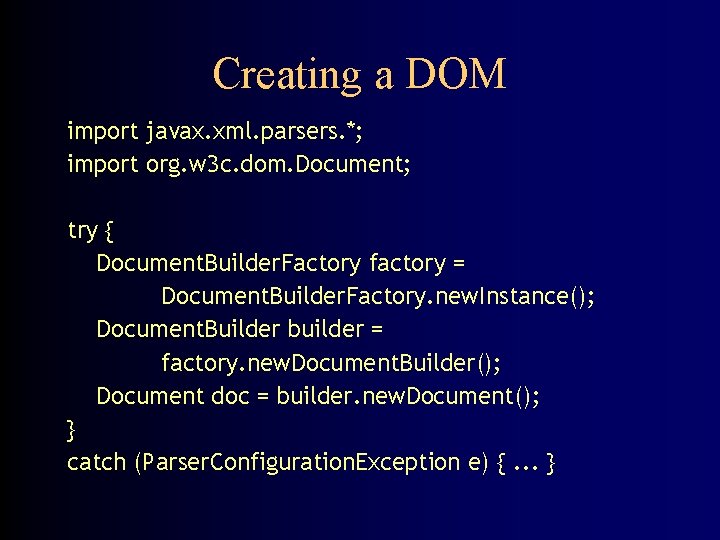 Creating a DOM

import javax.xml.parsers.*;
import org.w3c.dom.Document;

try {
DocumentBuilderFactory factory =
DocumentBuilderFactory.newInstance();
DocumentBuilder builder =
factory.newDocumentBuilder();
Document doc = builder.newDocument();
}
catch (ParserConfigurationException e) { ... }